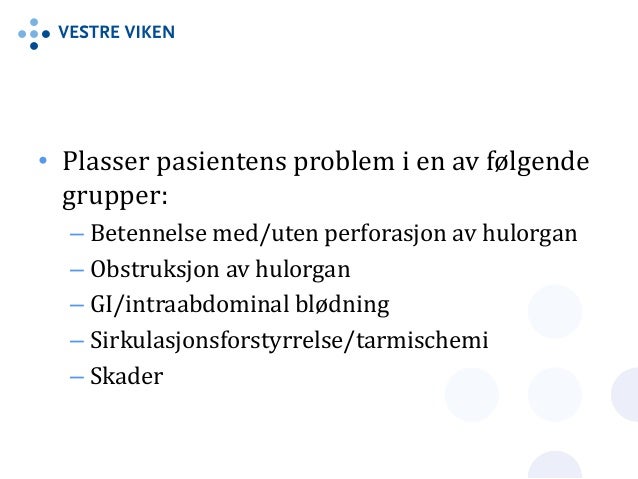 VESTRE VIKEN

• Plasser pasientens problem i en av følgende grupper:
– Betennelse med/uten perforasjon av hulorgan
– Obstruksjon av hulorgan
– GI/intraabdominal blødning
– Sirkulasjonsforstyrrelse/tarmischemi
– Skader